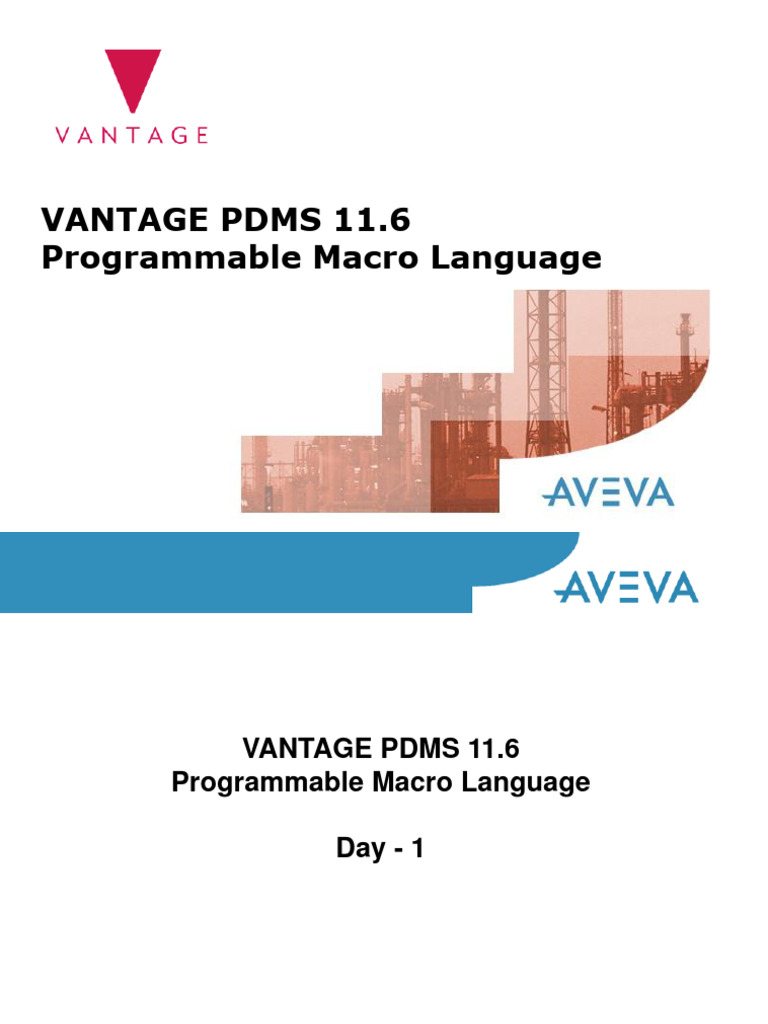 VANTAGE

VANTAGE PDMS 11.6
Programmable Macro Language

AVEVA

AVEVA

VANTAGE PDMS 11.6
Programmable Macro Language

Day - 1